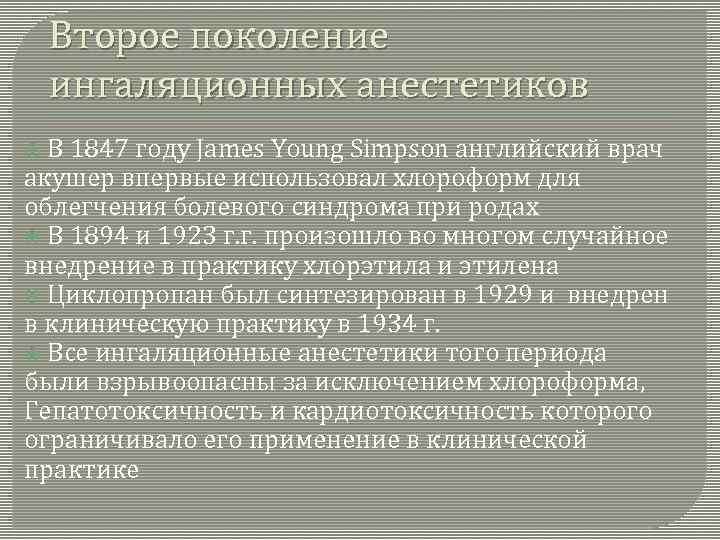 Второе поколение ингаляционных анестетиков

В 1847 году James Young Simpson английский врач акушер впервые использовал хлороформ для облегчения болевого синдрома при родах

В 1894 и 1923 г.г. произошло во многом случайное внедрение в практику хлорэтила и этилена

Циклопропан был синтезирован в 1929 и внедрен в клиническую практику в 1934 г.

Все ингаляционные анестетики того периода были взрывоопасны за исключением хлороформа, Гепатотоксичность и кардиотоксичность которого ограничивало его применение в клинической практике